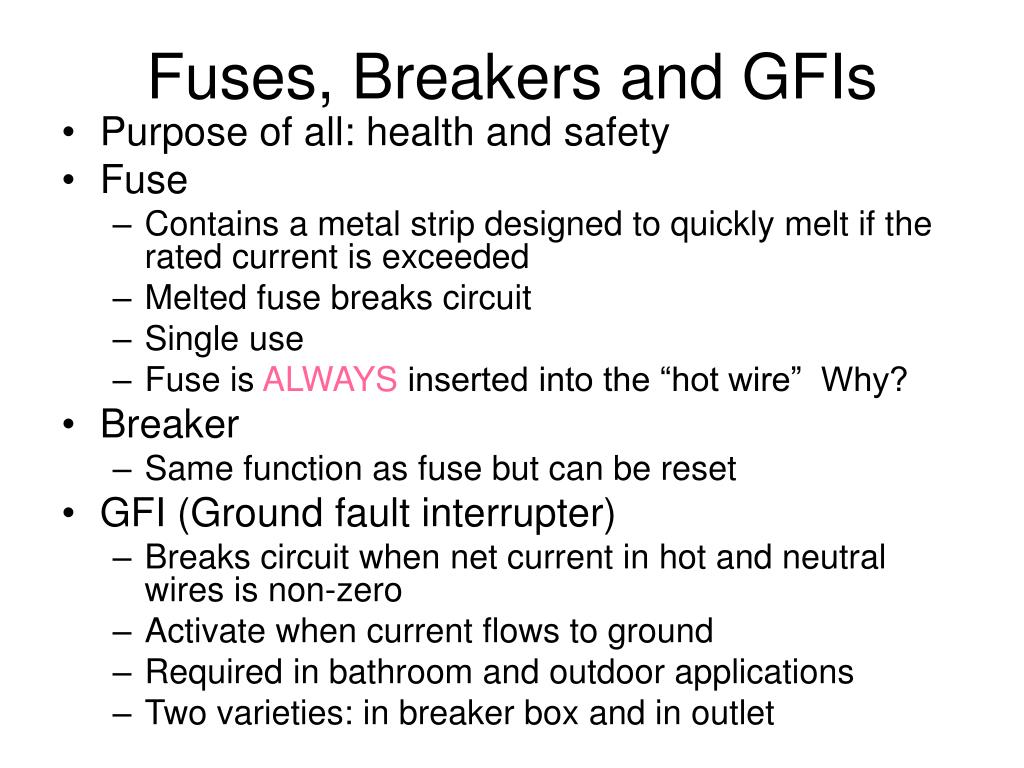 Fuses, Breakers and GFIs

• Purpose of all: health and safety
• Fuse
  – Contains a metal strip designed to quickly melt if the rated current is exceeded
  – Melted fuse breaks circuit
  – Single use
  – Fuse is ALWAYS inserted into the “hot wire” Why?
• Breaker
  – Same function as fuse but can be reset
• GFI (Ground fault interrupter)
  – Breaks circuit when net current in hot and neutral wires is non-zero
  – Activate when current flows to ground
  – Required in bathroom and outdoor applications
  – Two varieties: in breaker box and in outlet